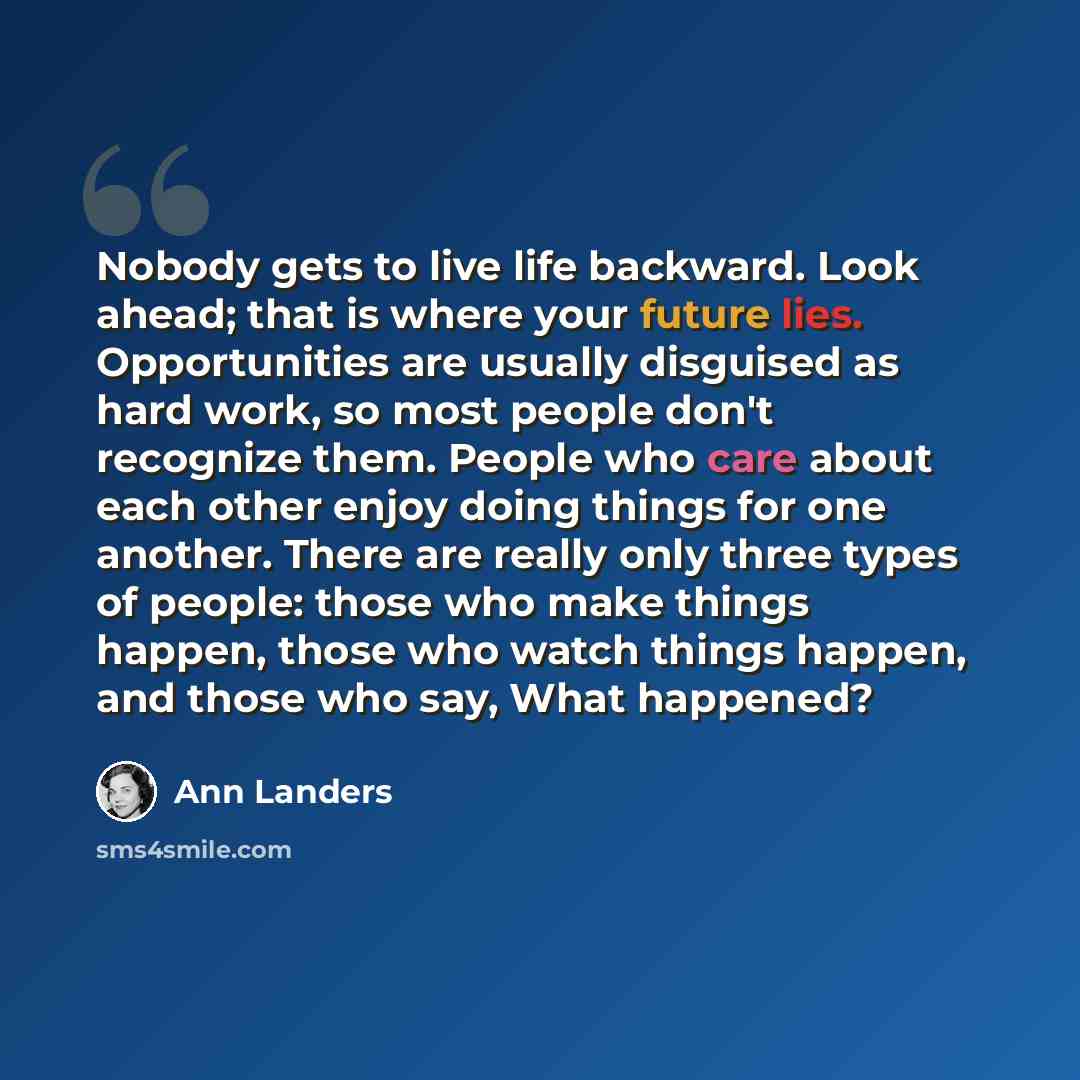 Nobody gets to live life backward. Look ahead; that is where your future lies. Opportunities are usually disguised as hard work, so most people don't recognize them. People who care about each other enjoy doing things for one another. There are really only three types of people: those who make things happen, those who watch things happen, and those who say, What happened?

Ann Landers

sms4smile.com